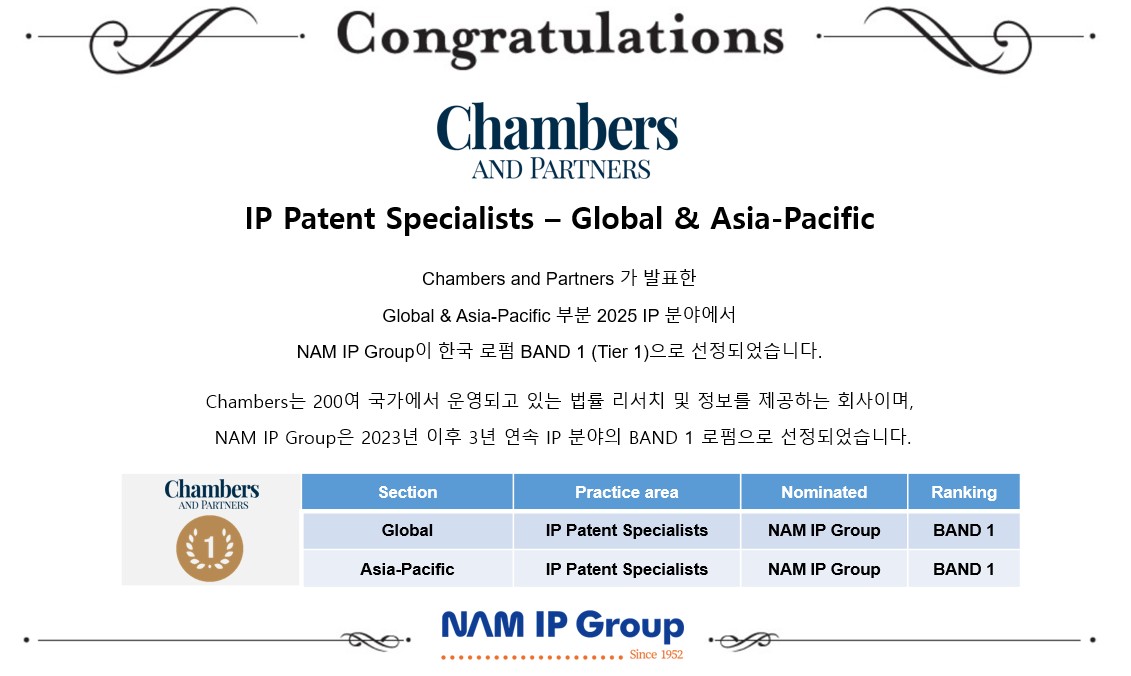 Congratulations

Chambers
AND PARTNERS

IP Patent Specialists – Global & Asia-Pacific

Chambers and Partners 가 발표한
Global & Asia-Pacific 부분 2025 IP 분야에서
NAM IP Group이 한국 로펌 BAND 1 (Tier 1)으로 선정되었습니다.

Chambers는 200여 국가에서 운영되고 있는 법률 리서치 및 정보를 제공하는 회사이며,
NAM IP Group은 2023년 이후 3년 연속 IP 분야의 BAND 1 로펌으로 선정되었습니다.

Chambers
AND PARTNERS
1

| Section | Practice area | Nominated | Ranking |
|---|---|---|---|
| Global | IP Patent Specialists | NAM IP Group | BAND 1 |
| Asia-Pacific | IP Patent Specialists | NAM IP Group | BAND 1 |

NAM IP Group
Since 1952